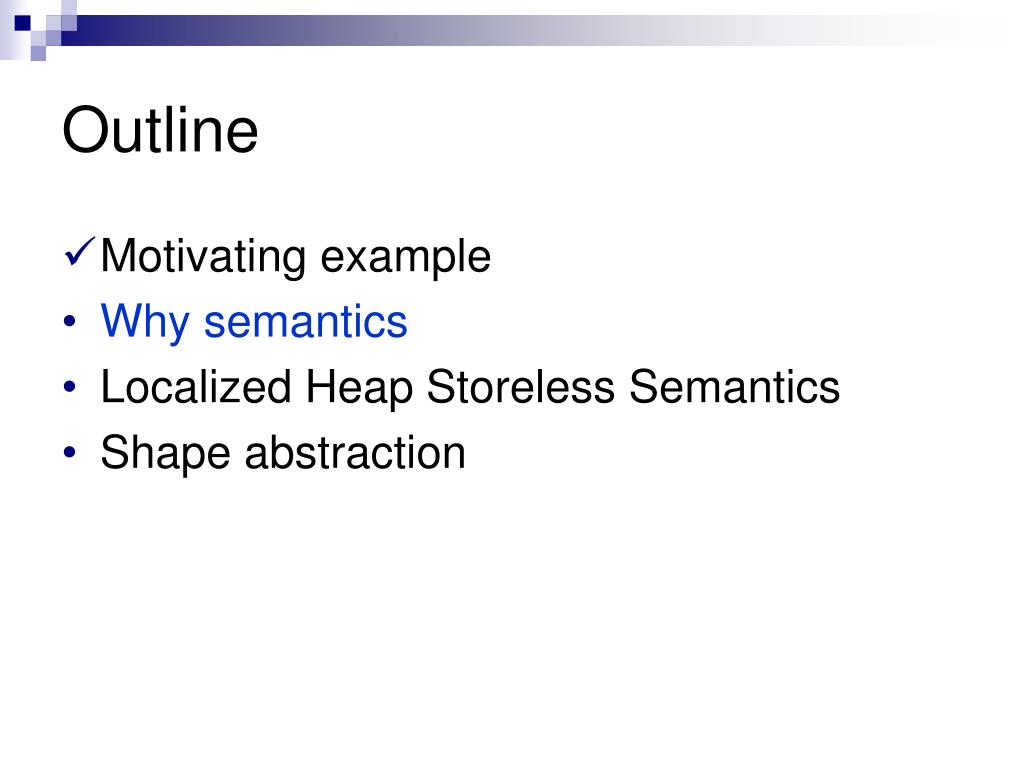 Outline

✓ Motivating example
• Why semantics
• Localized Heap Storeless Semantics
• Shape abstraction